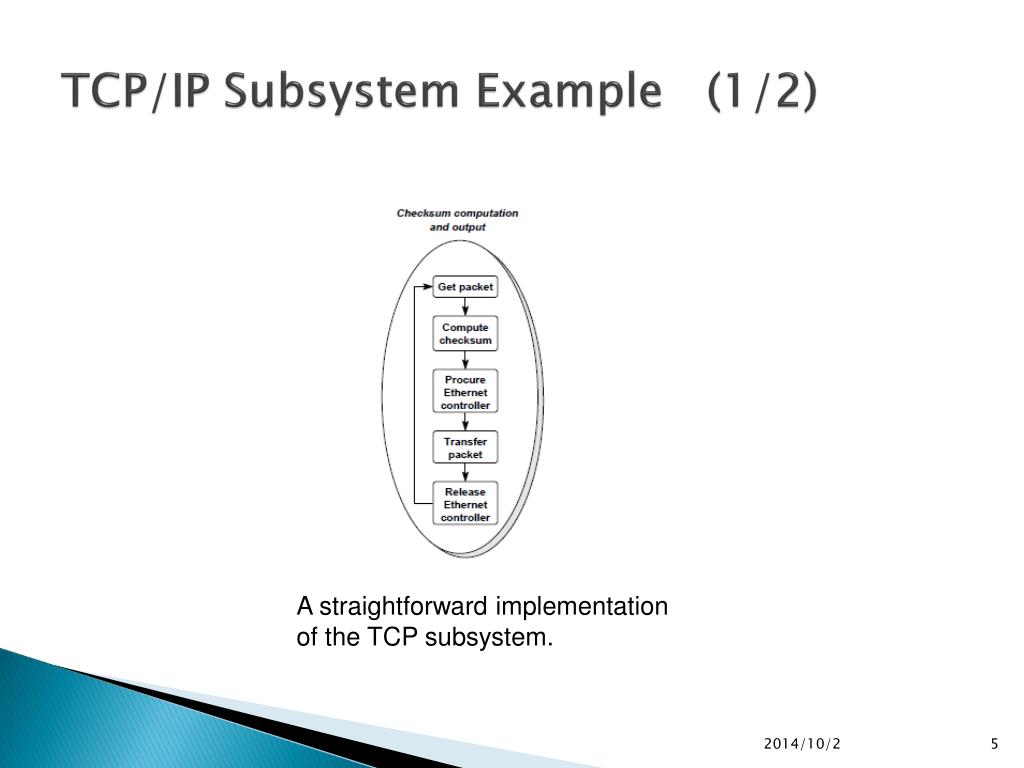 TCP/IP Subsystem Example (1/2)

Checksum computation and output

Get packet

Compute checksum

Procure Ethernet controller

Transfer packet

Release Ethernet controller

A straightforward implementation of the TCP subsystem.

2014/10/2

5